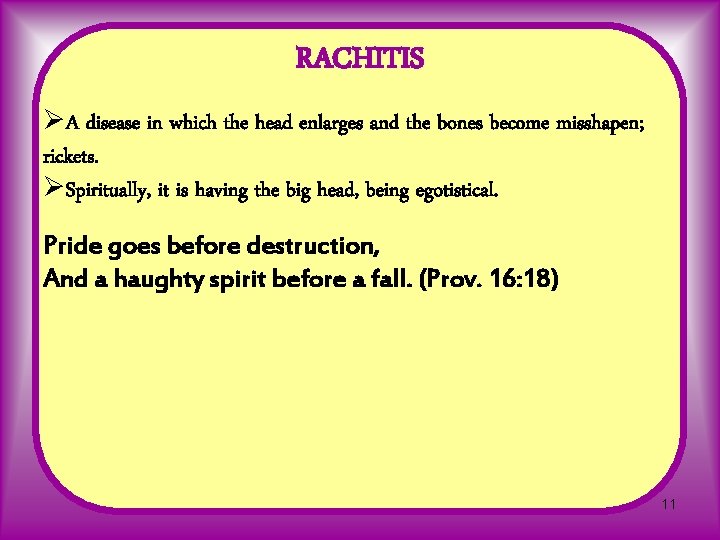 RACHITIS

➢A disease in which the head enlarges and the bones become misshapen; rickets.
➢Spiritually, it is having the big head, being egotistical.

Pride goes before destruction,
And a haughty spirit before a fall. (Prov. 16:18)

11